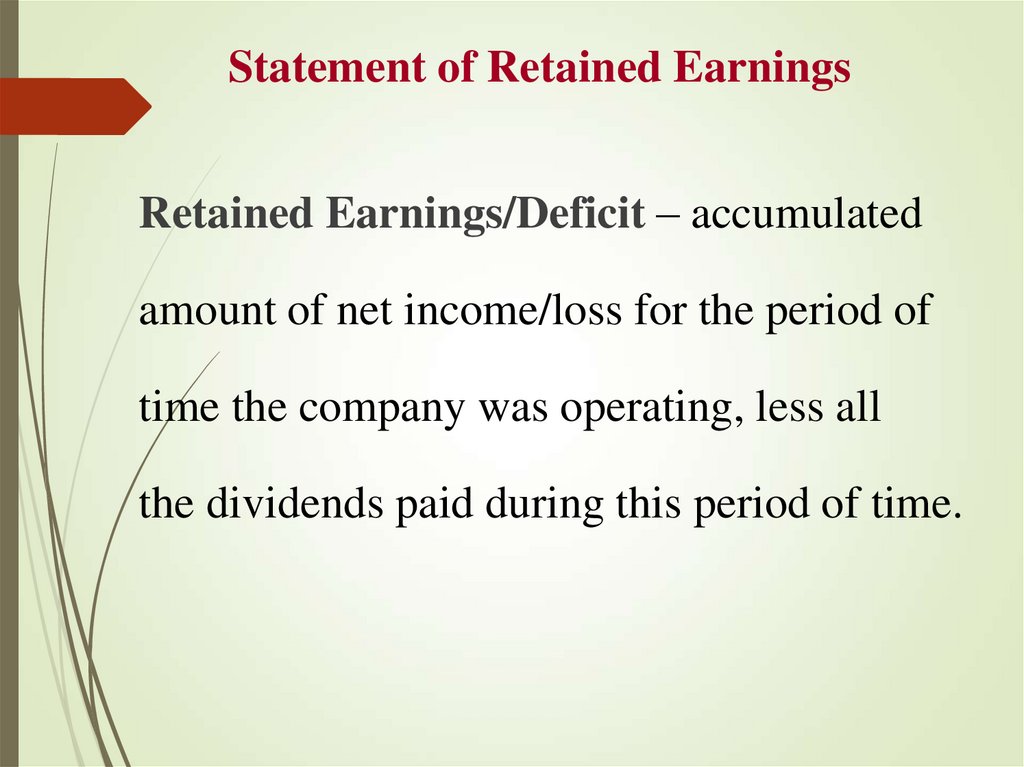 Statement of Retained Earnings

Retained Earnings/Deficit – accumulated amount of net income/loss for the period of time the company was operating, less all the dividends paid during this period of time.